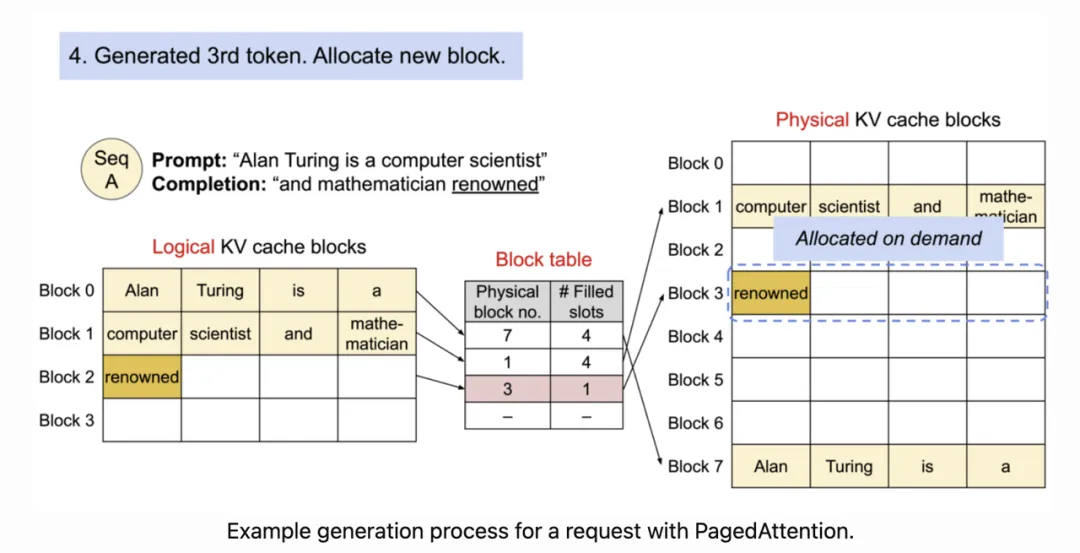 4. Generated 3rd token. Allocate new block.

Seq A

**Prompt:** “Alan Turing is a computer scientist”
**Completion:** “and mathematician renowned”

Logical KV cache blocks

| | | | | |
|---|---|---|---|---|
| Block 0 | Alan | Turing | is | a |
| Block 1 | computer | scientist | and | mathematician |
| Block 2 | renowned | | | |
| Block 3 | | | | |

Block table

| Physical block no. | # Filled slots |
|---|---|
| 7 | 4 |
| 1 | 4 |
| 3 | 1 |
| – | – |

Physical KV cache blocks

| | | | | |
|---|---|---|---|---|
| Block 0 | | | | |
| Block 1 | computer | scientist | and | mathematician |
| Block 2 | | | | |
| Block 3 | renowned | | | |
| Block 4 | | | | |
| Block 5 | | | | |
| Block 6 | | | | |
| Block 7 | Alan | Turing | is | a |

Allocated on demand

Example generation process for a request with PagedAttention.